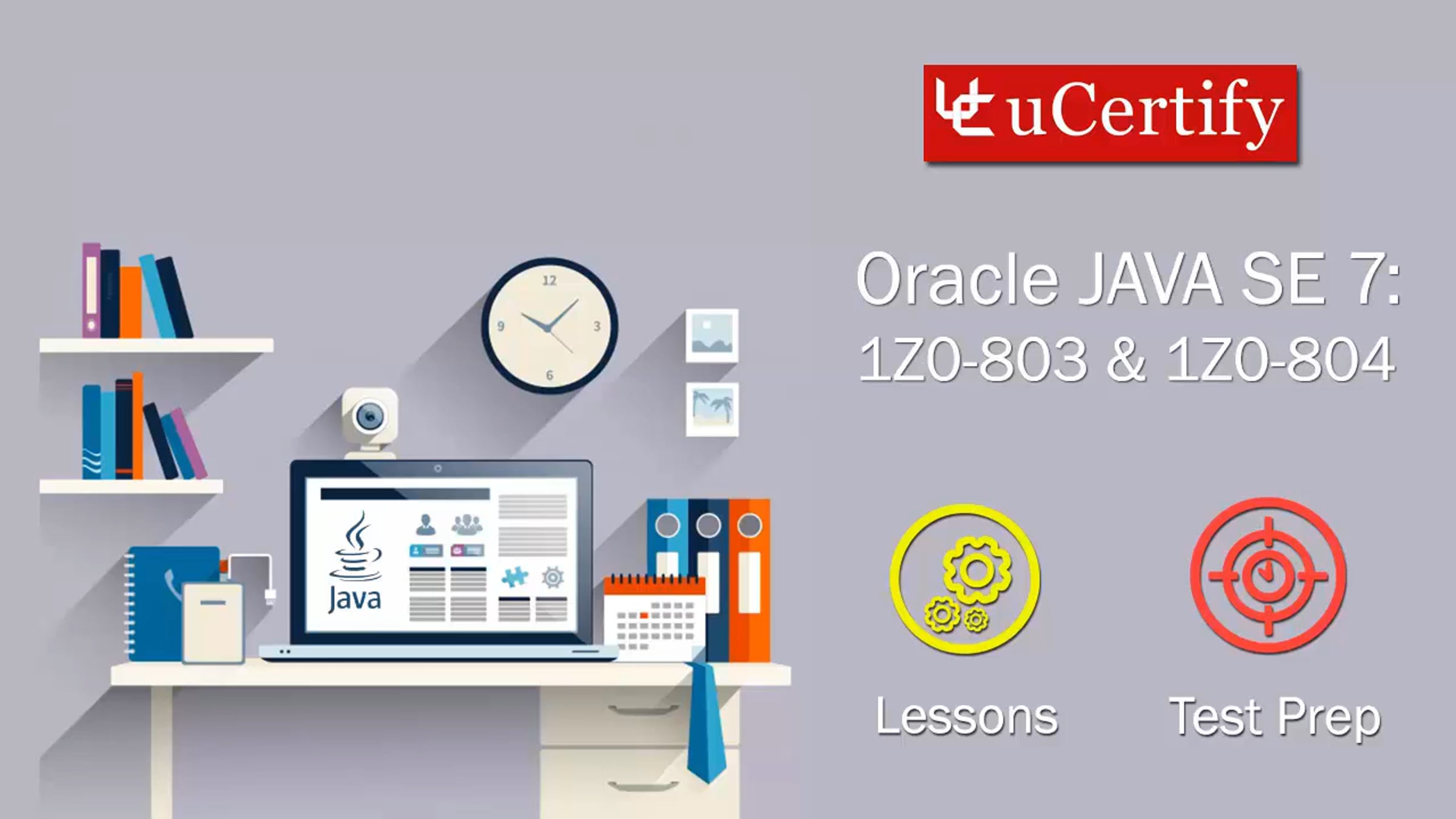 uCertify

Oracle JAVA SE 7: 1Z0-803 & 1Z0-804

12
3
6
9

Java

Lessons

Test Prep